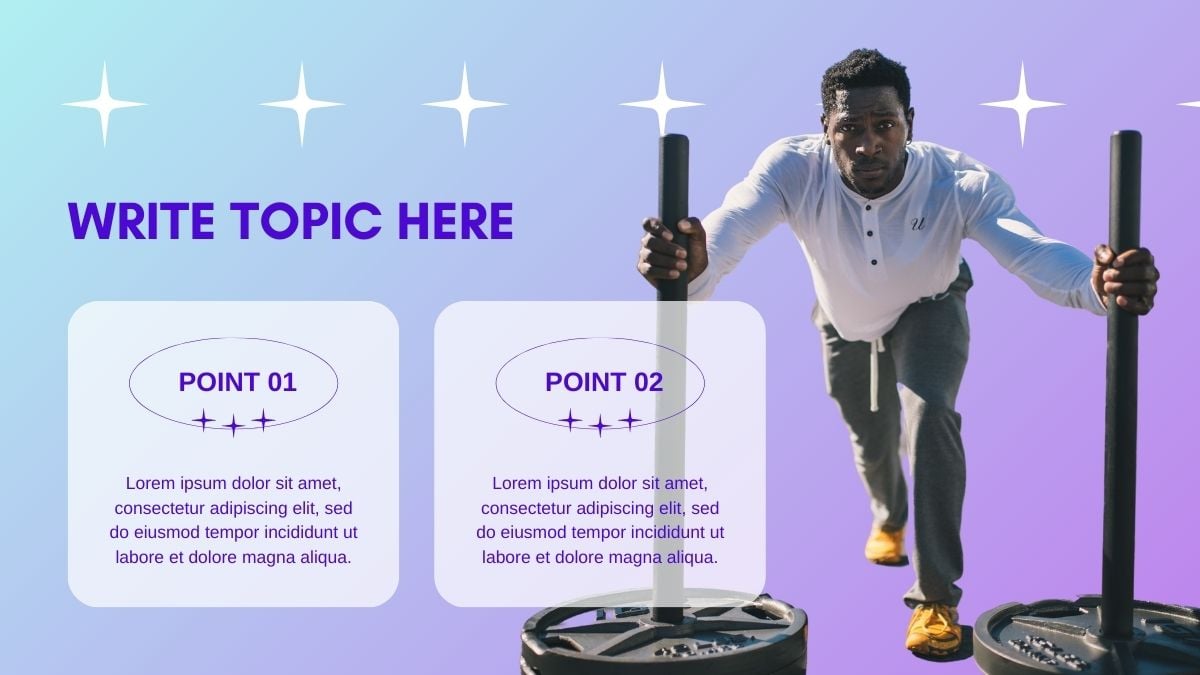 WRITE TOPIC HERE

POINT 01

Lorem ipsum dolor sit amet, consectetur adipiscing elit, sed do eiusmod tempor incididunt ut labore et dolore magna aliqua.

POINT 02

Lorem ipsum dolor sit amet, consectetur adipiscing elit, sed do eiusmod tempor incididunt ut labore et dolore magna aliqua.